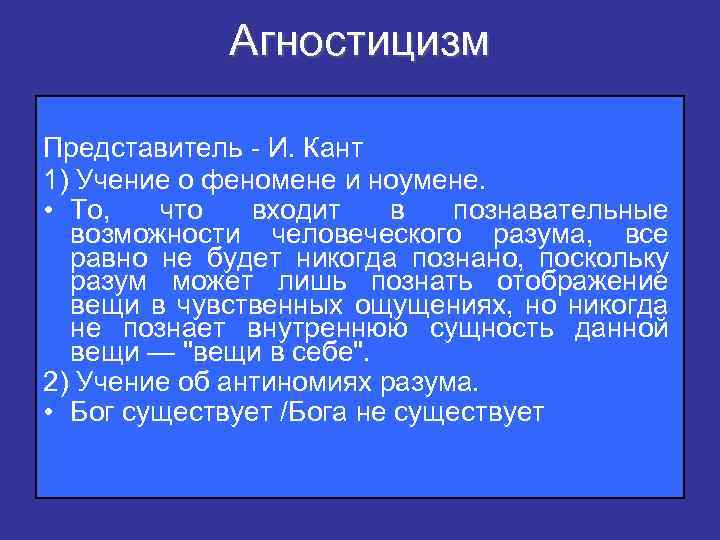 Агностицизм

Представитель - И. Кант

1) Учение о феномене и ноумене.

• То, что входит в познавательные возможности человеческого разума, все равно не будет никогда познано, поскольку разум может лишь познать отображение вещи в чувственных ощущениях, но никогда не познает внутреннюю сущность данной вещи — "вещи в себе".

2) Учение об антиномиях разума.

• Бог существует /Бога не существует